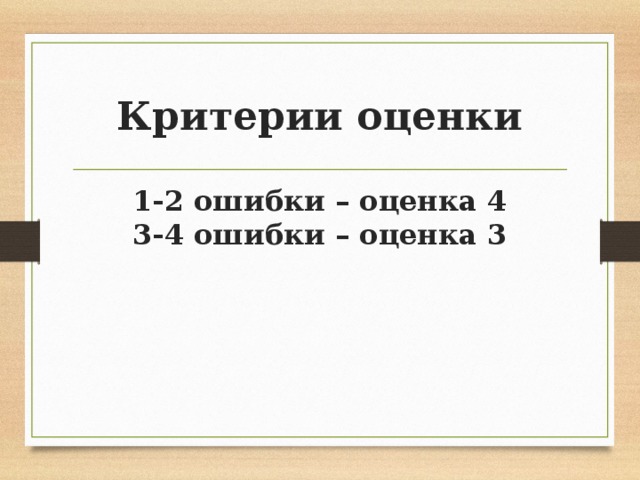 Критерии оценки

1-2 ошибки – оценка 4
3-4 ошибки – оценка 3